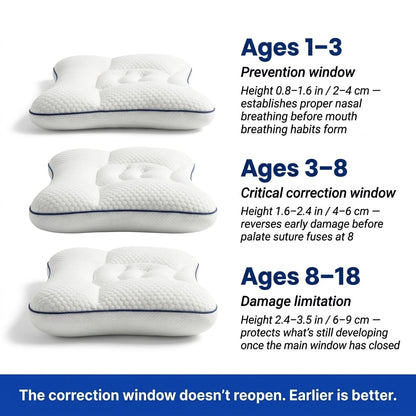 Ages 1–3

Prevention window

Height 0.8–1.6 in / 2–4 cm — establishes proper nasal breathing before mouth breathing habits form

Ages 3–8

Critical correction window

Height 1.6–2.4 in / 4–6 cm — reverses early damage before palate suture fuses at 8

Ages 8–18

Damage limitation

Height 2.4–3.5 in / 6–9 cm — protects what's still developing once the main window has closed

The correction window doesn't reopen. Earlier is better.